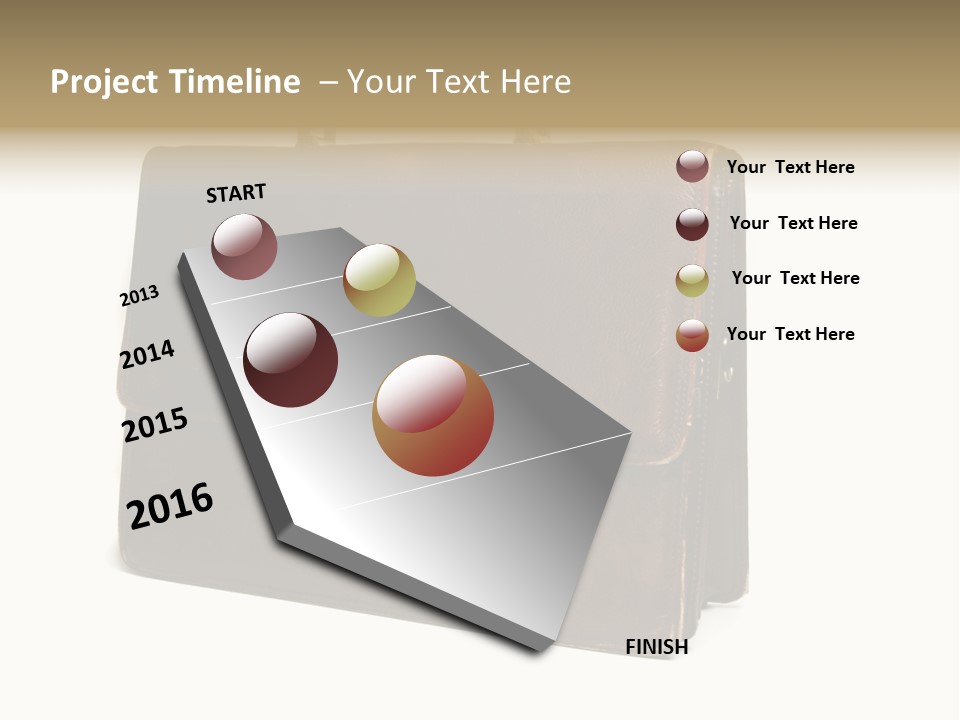 Project Timeline – Your Text Here

START

2013

2014

2015

2016

FINISH

Your Text Here

Your Text Here

Your Text Here

Your Text Here